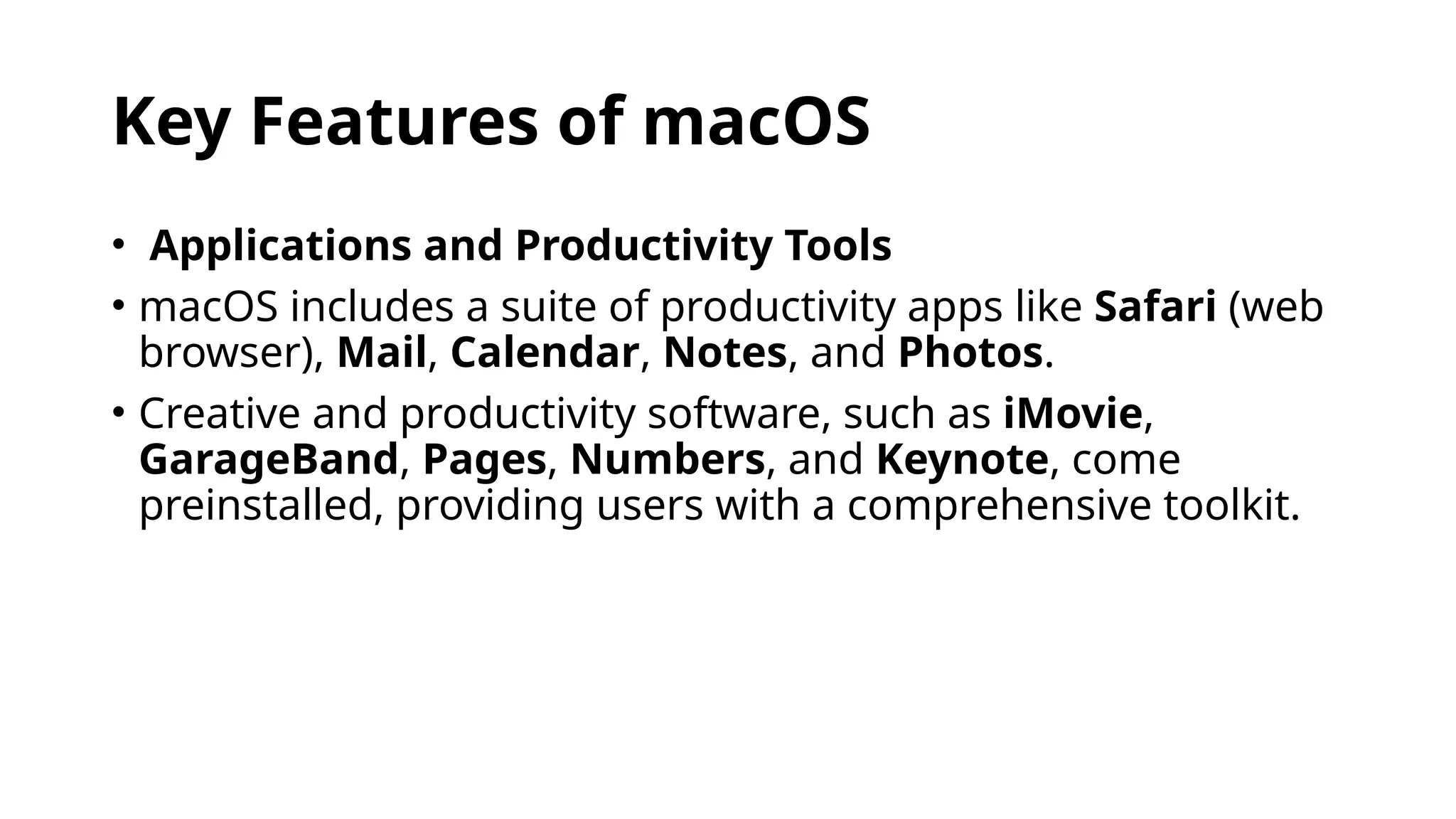 Key Features of macOS

• Applications and Productivity Tools

• macOS includes a suite of productivity apps like Safari (web browser), Mail, Calendar, Notes, and Photos.

• Creative and productivity software, such as iMovie, GarageBand, Pages, Numbers, and Keynote, come preinstalled, providing users with a comprehensive toolkit.